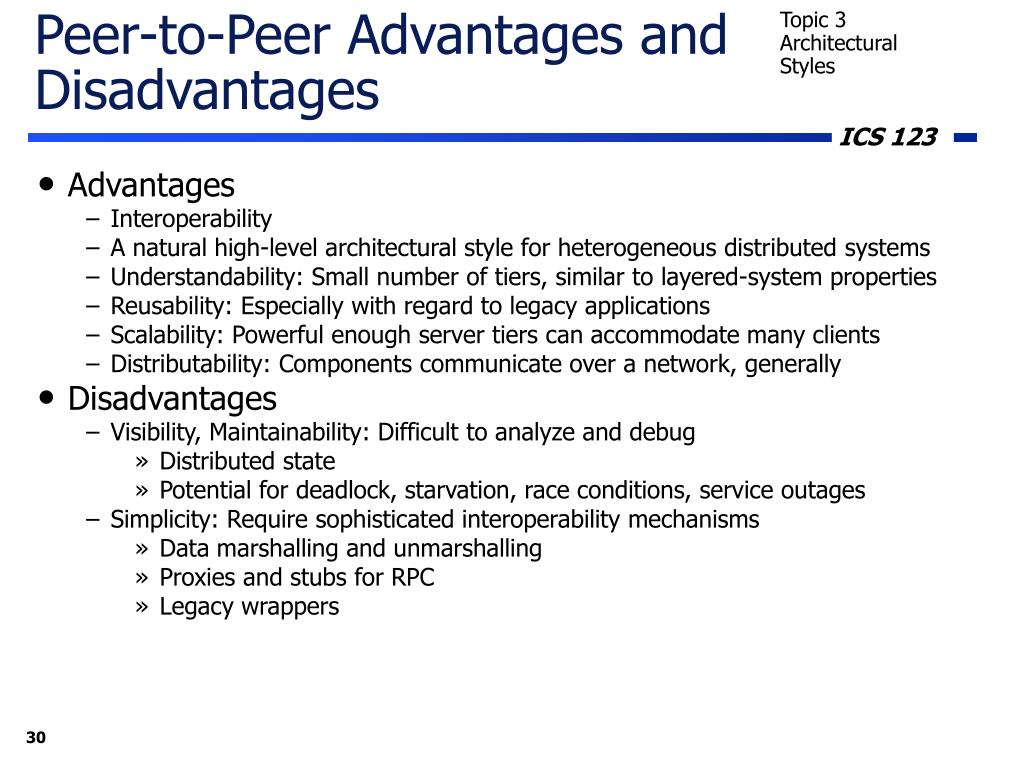 Peer-to-Peer Advantages and Disadvantages

Topic 3
Architectural
Styles

ICS 123

• Advantages
– Interoperability
– A natural high-level architectural style for heterogeneous distributed systems
– Understandability: Small number of tiers, similar to layered-system properties
– Reusability: Especially with regard to legacy applications
– Scalability: Powerful enough server tiers can accommodate many clients
– Distributability: Components communicate over a network, generally
• Disadvantages
– Visibility, Maintainability: Difficult to analyze and debug
» Distributed state
» Potential for deadlock, starvation, race conditions, service outages
– Simplicity: Require sophisticated interoperability mechanisms
» Data marshalling and unmarshalling
» Proxies and stubs for RPC
» Legacy wrappers

30